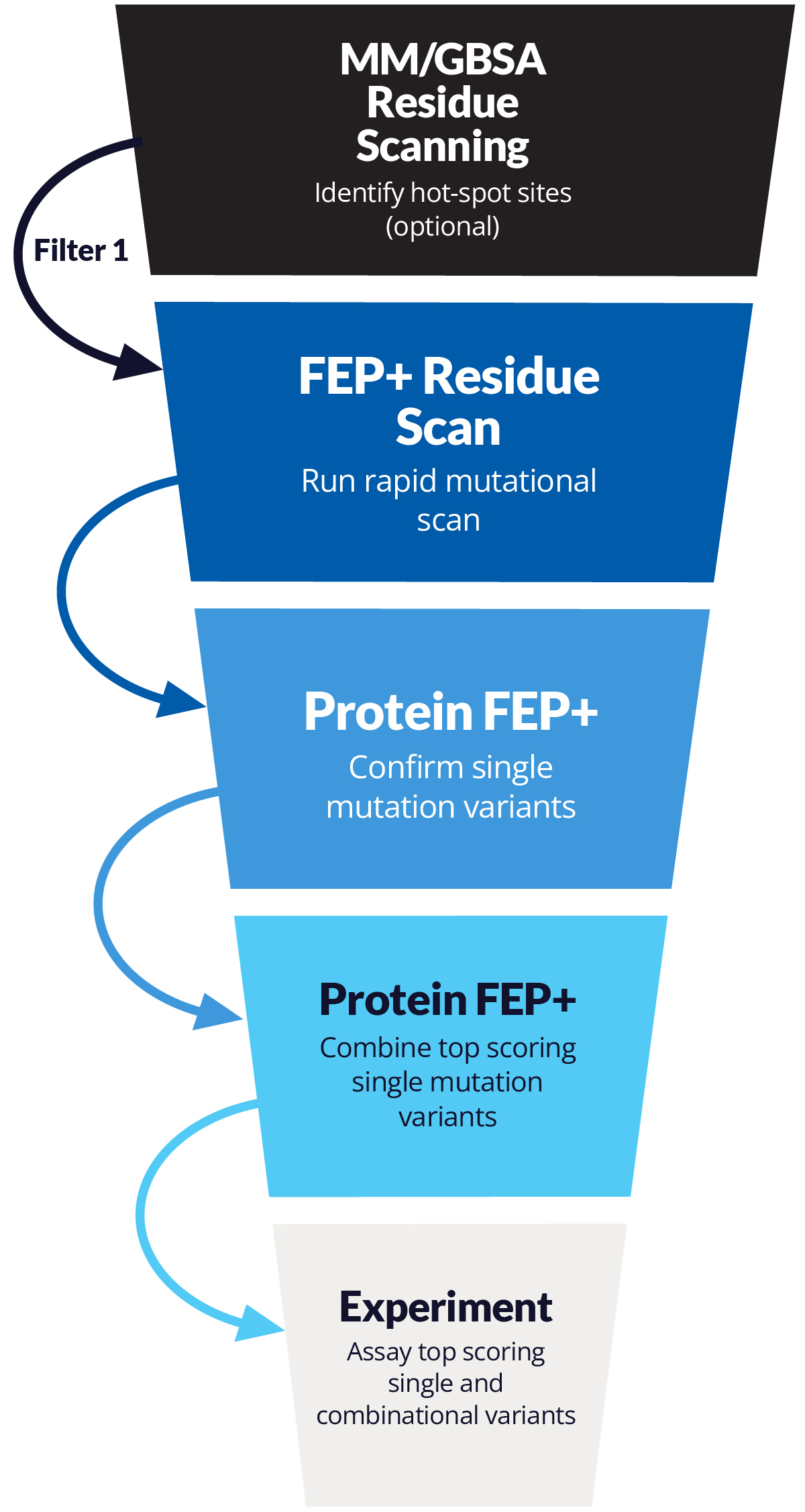 MM/GBSA Residue Scanning
Identify hot-spot sites (optional)

Filter 1

FEP+ Residue Scan
Run rapid mutational scan

Protein FEP+
Confirm single mutation variants

Protein FEP+
Combine top scoring single mutation variants

Experiment
Assay top scoring single and combinational variants